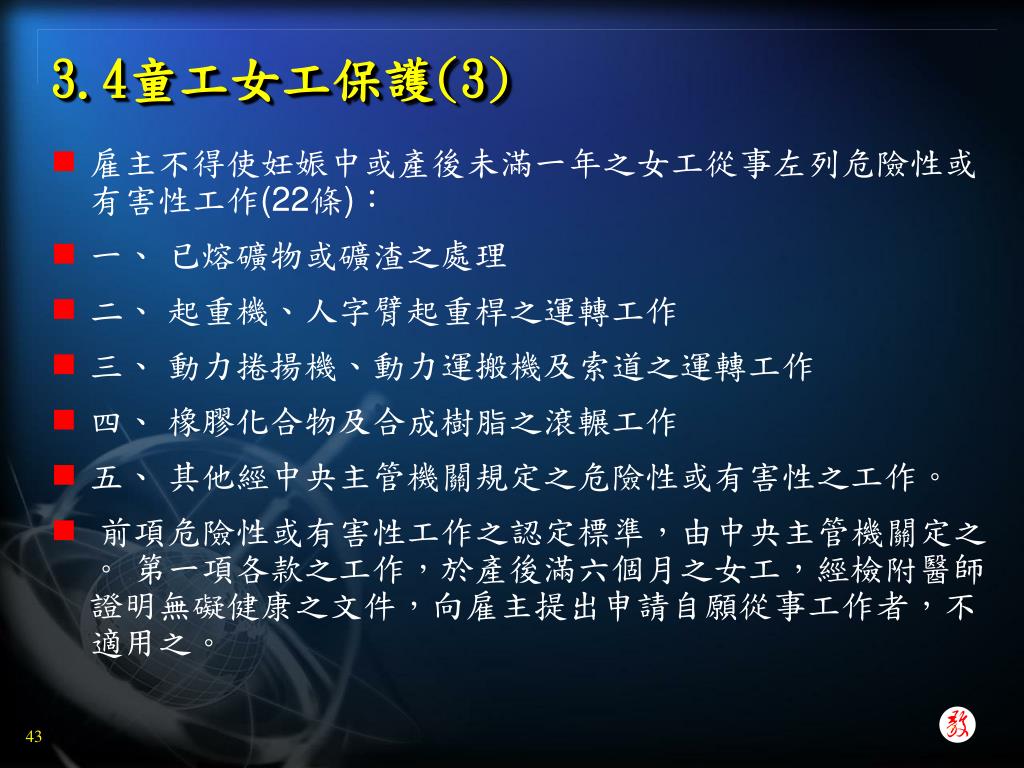 3.4童工女工保護(3)

雇主不得使妊娠中或產後未滿一年之女工從事左列危險性或有害性工作(22條)：

一、 已熔礦物或礦渣之處理

二、 起重機、人字臂起重桿之運轉工作

三、 動力捲揚機、動力運搬機及索道之運轉工作

四、 橡膠化合物及合成樹脂之滾輾工作

五、 其他經中央主管機關規定之危險性或有害性之工作。

前項危險性或有害性工作之認定標準，由中央主管機關定之。 第一項各款之工作，於產後滿六個月之女工，經檢附醫師證明無礙健康之文件，向雇主提出申請自願從事工作者，不適用之。

43